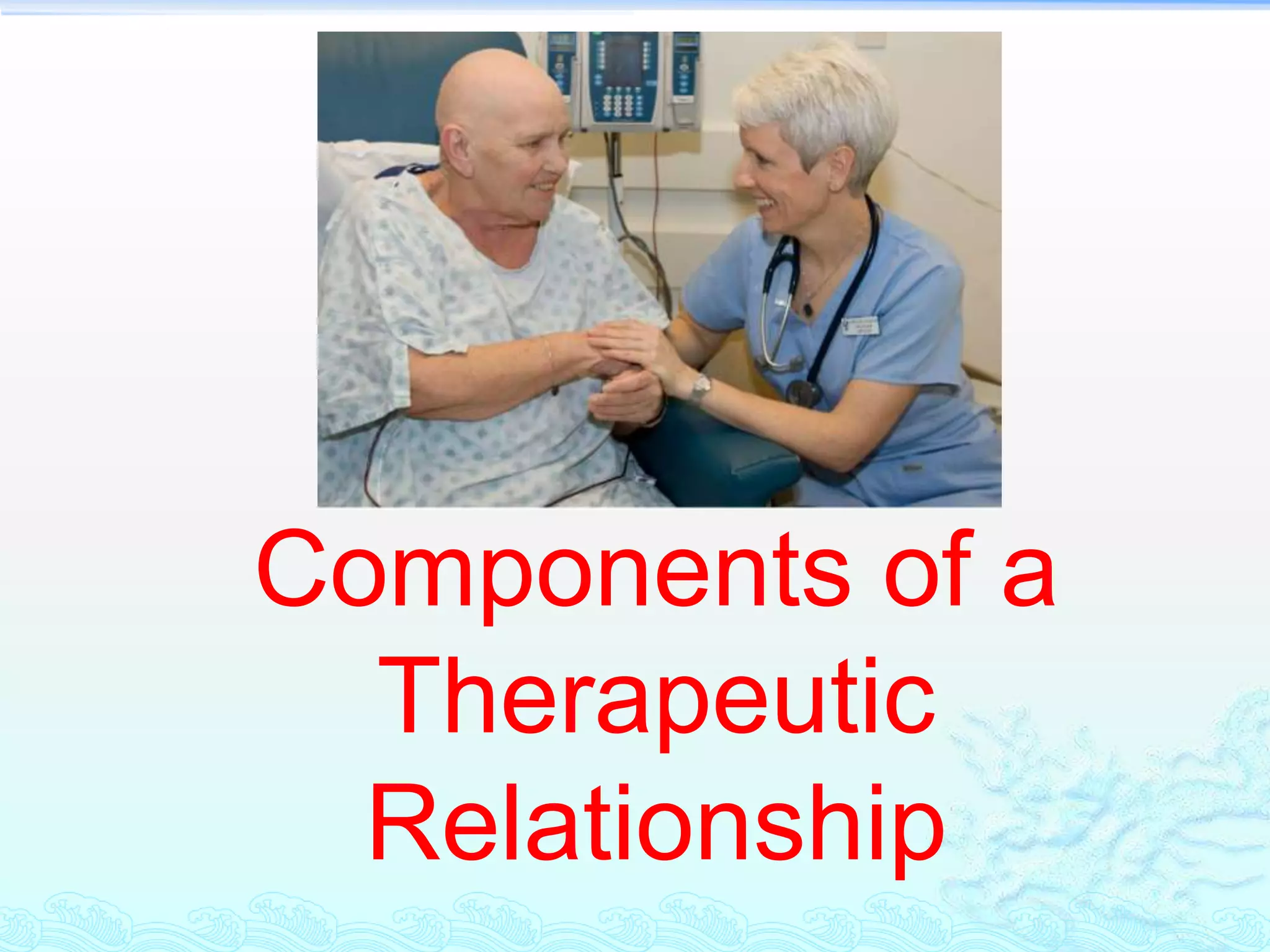 Components of a Therapeutic Relationship